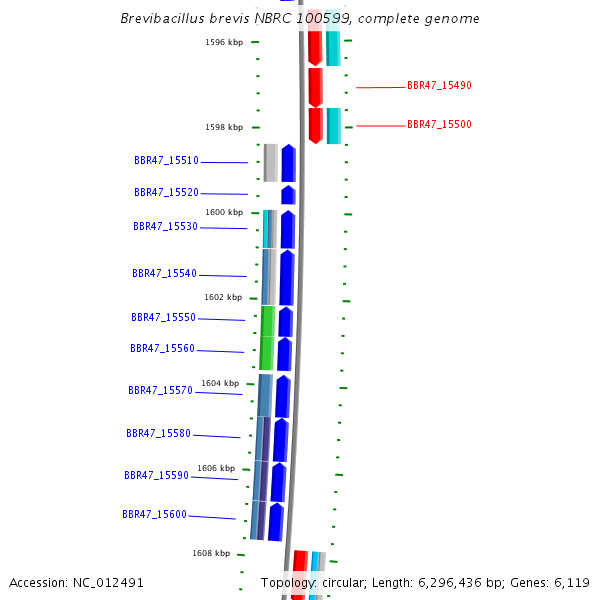 Brevibacillus brevis NBRC 100599, complete genome

1596 kbp

BBR47_15490

1598 kbp

BBR47_15500

BBR47_15510

BBR47_15520

1600 kbp

BBR47_15530

BBR47_15540

1602 kbp

BBR47_15550

BBR47_15560

1604 kbp

BBR47_15570

BBR47_15580

1606 kbp

BBR47_15590

BBR47_15600

1608 kbp

Accession: NC_012491

Topology: circular; Length: 6,296,436 bp; Genes: 6,119